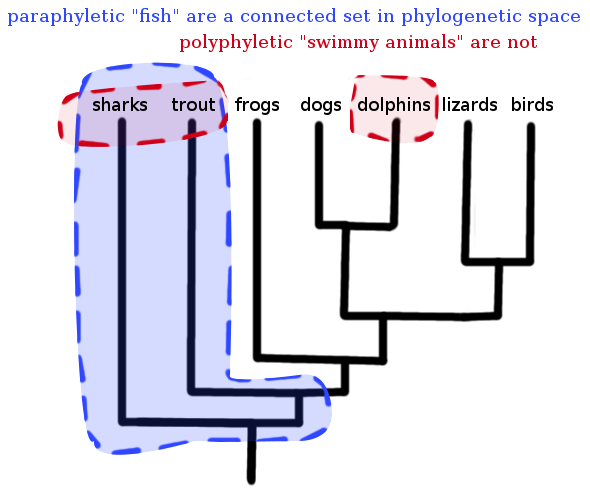 paraphyletic "fish" are a connected set in phylogenetic space
polyphyletic "swimmy animals" are not

sharks trout frogs dogs dolphins lizards birds